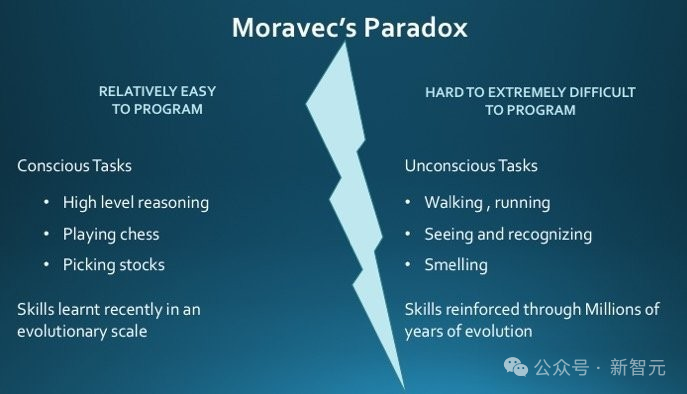 Moravec's Paradox

RELATIVELY EASY TO PROGRAM

Conscious Tasks

• High level reasoning
• Playing chess
• Picking stocks

Skills learnt recently in an evolutionary scale

HARD TO EXTREMELY DIFFICULT TO PROGRAM

Unconscious Tasks

• Walking , running
• Seeing and recognizing
• Smelling

Skills reinforced through Millions of years of evolution

公众号 · 新智元